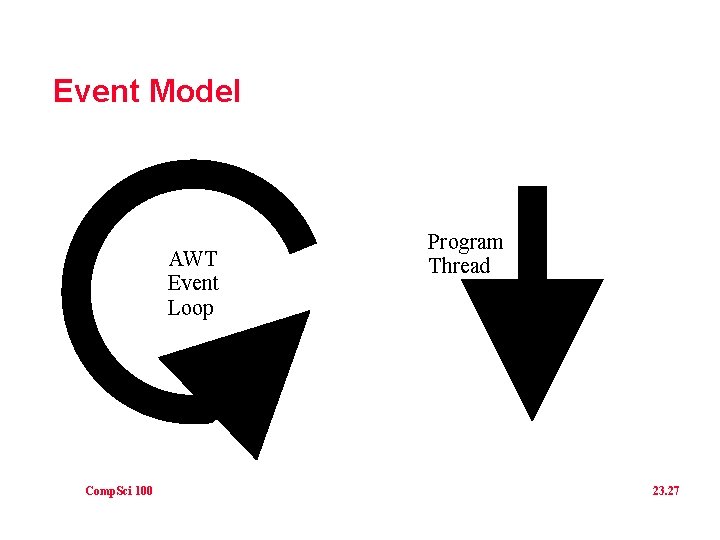 Event Model

AWT
Event
Loop

Program
Thread

CompSci 100

23.27